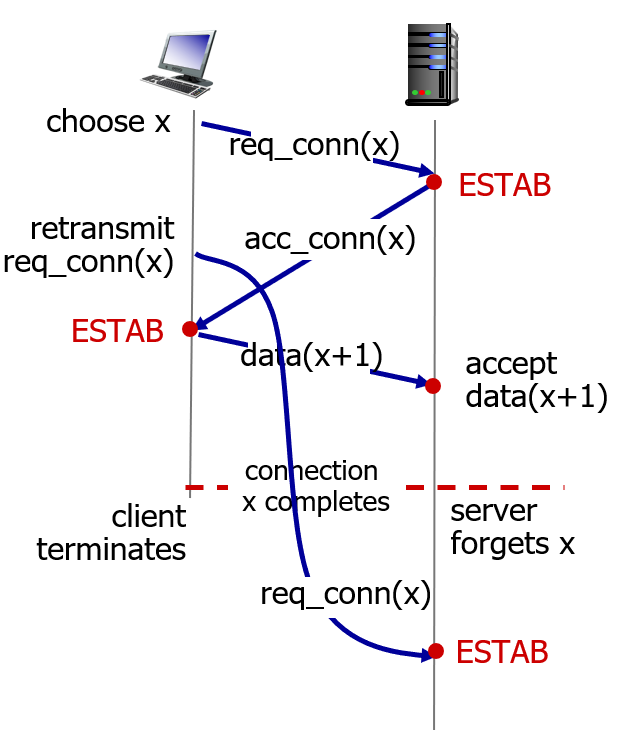 choose x

req_conn(x)

ESTAB

retransmit req_conn(x)

acc_conn(x)

ESTAB

data(x+1)

accept data(x+1)

connection x completes

client terminates

server forgets x

req_conn(x)

ESTAB